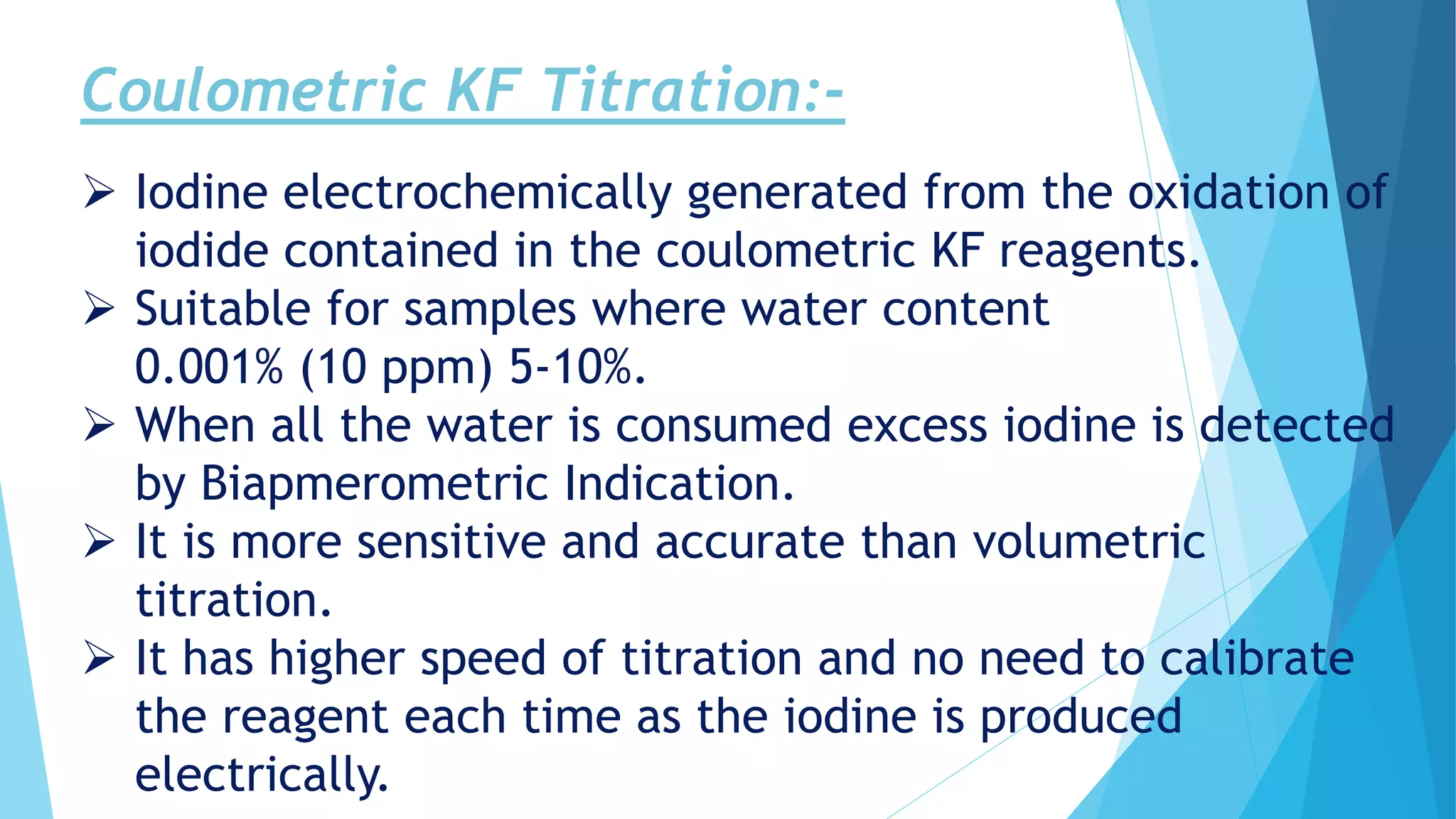 Coulometric KF Titration:-

➢ Iodine electrochemically generated from the oxidation of iodide contained in the coulometric KF reagents.
➢ Suitable for samples where water content 0.001% (10 ppm) 5-10%.
➢ When all the water is consumed excess iodine is detected by Biapmerometric Indication.
➢ It is more sensitive and accurate than volumetric titration.
➢ It has higher speed of titration and no need to calibrate the reagent each time as the iodine is produced electrically.